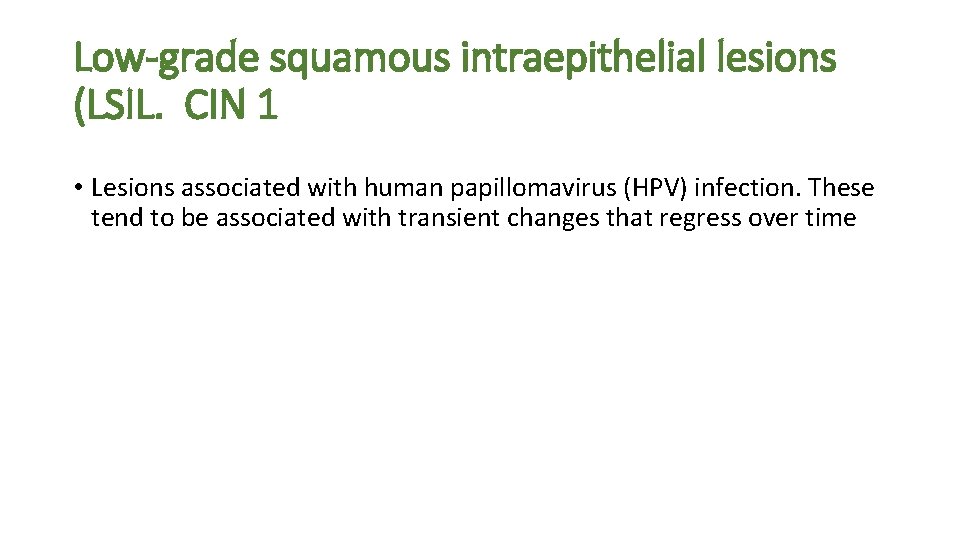 Low-grade squamous intraepithelial lesions (LSIL. CIN 1

• Lesions associated with human papillomavirus (HPV) infection. These tend to be associated with transient changes that regress over time